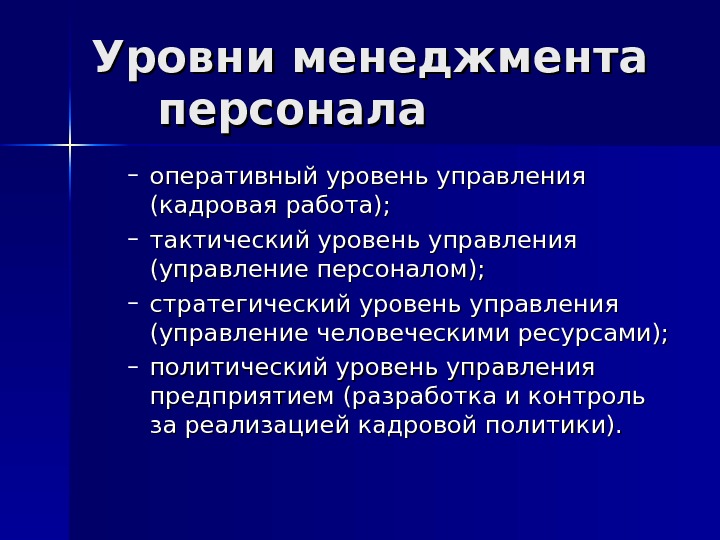 Уровни менеджмента персонала

– оперативный уровень управления (кадровая работа);
– тактический уровень управления (управление персоналом);
– стратегический уровень управления (управление человеческими ресурсами);
– политический уровень управления предприятием (разработка и контроль за реализацией кадровой политики).